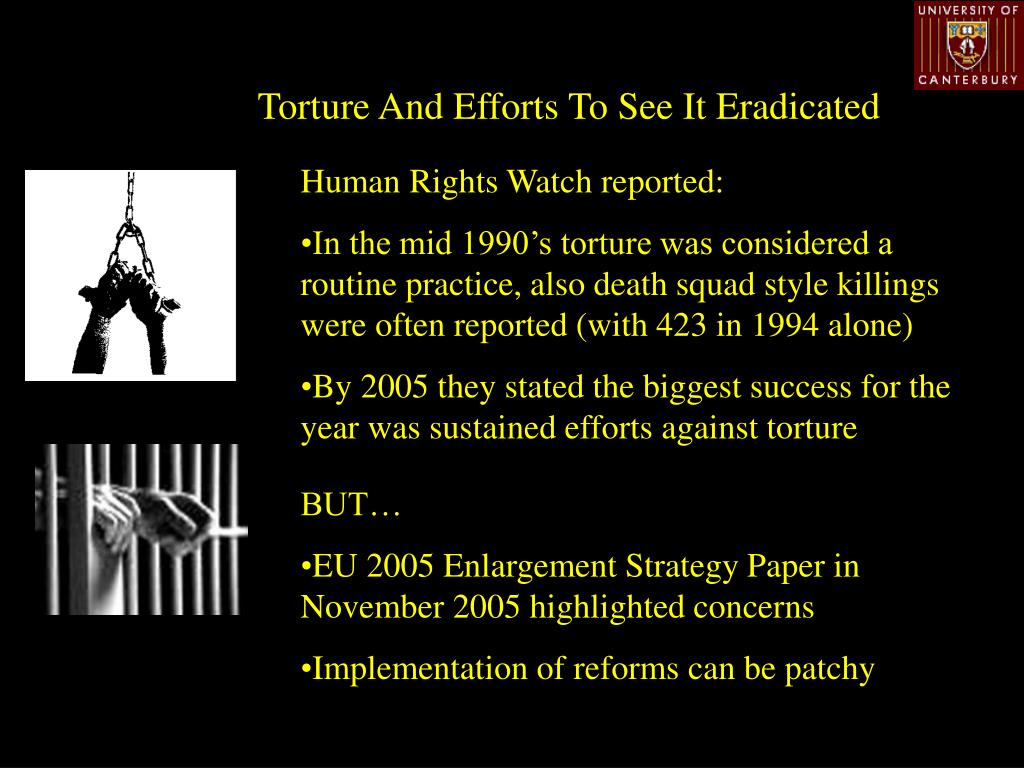 UNIVERSITY OF
CANTERBURY

Torture And Efforts To See It Eradicated

Human Rights Watch reported:

•In the mid 1990’s torture was considered a routine practice, also death squad style killings were often reported (with 423 in 1994 alone)

•By 2005 they stated the biggest success for the year was sustained efforts against torture

BUT…

•EU 2005 Enlargement Strategy Paper in November 2005 highlighted concerns

•Implementation of reforms can be patchy